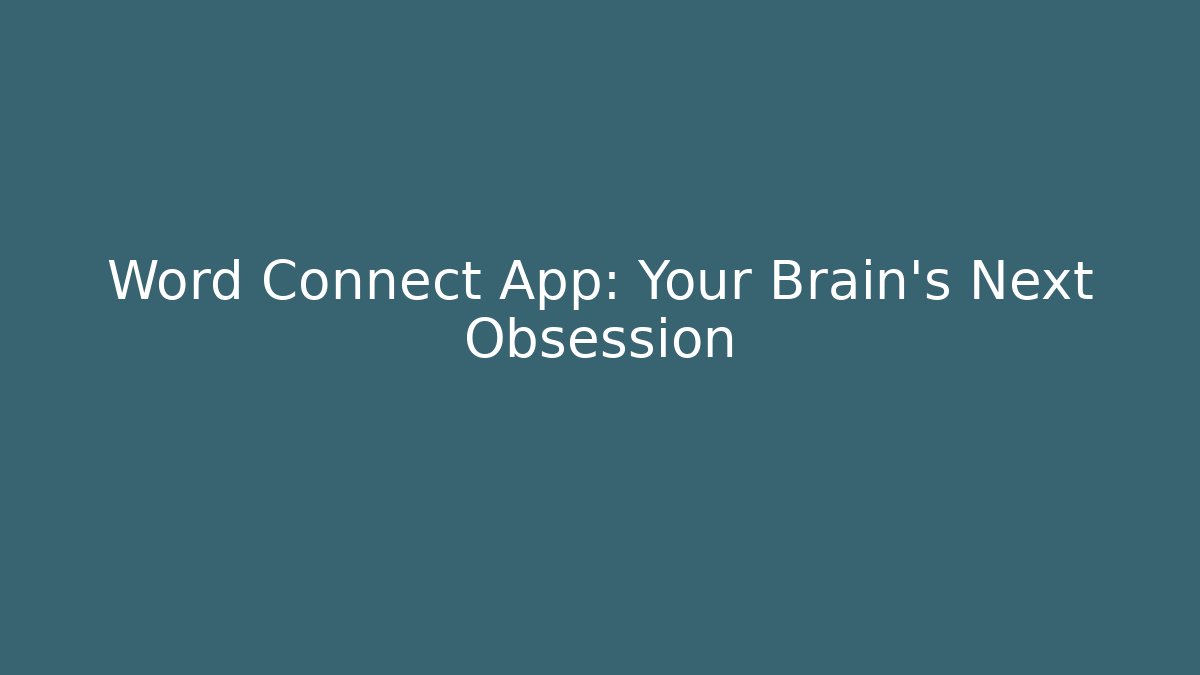 Word Connect App: Your Brain's Next Obsession